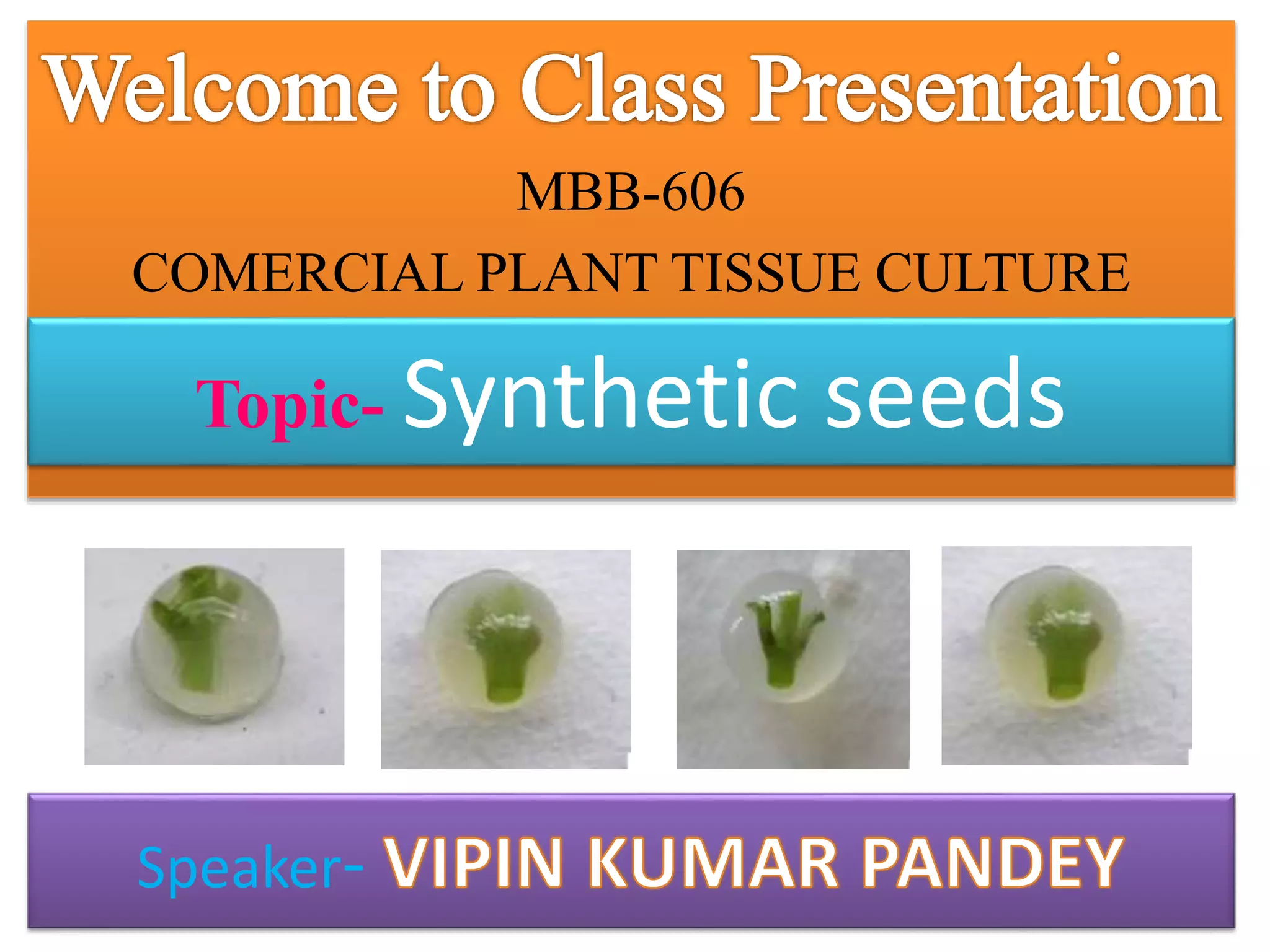 Welcome to Class Presentation

MBB-606

COMERCIAL PLANT TISSUE CULTURE

Topic- Synthetic seeds

Speaker- VIPIN KUMAR PANDEY